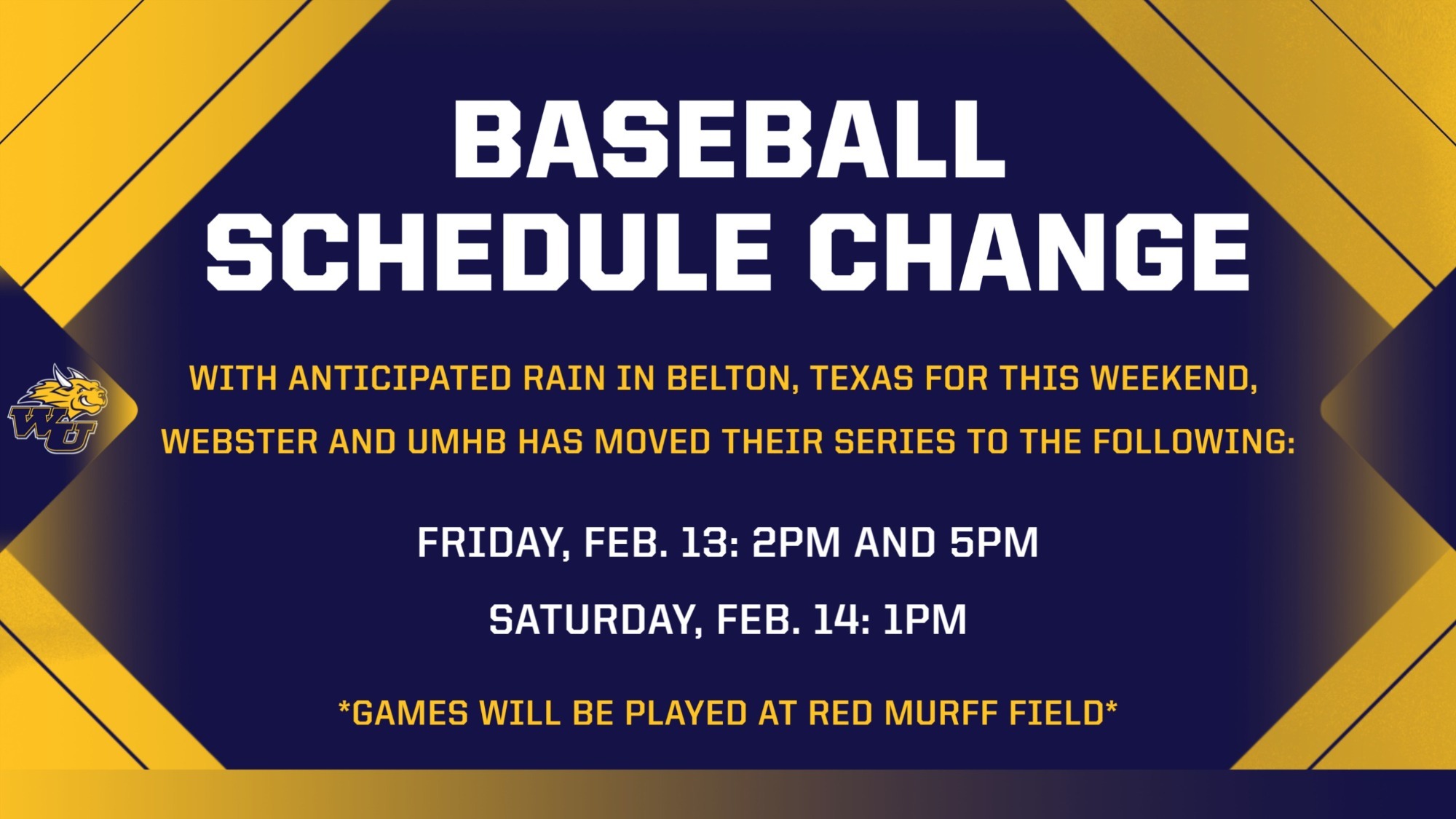 BASEBALL SCHEDULE CHANGE

WU

WITH ANTICIPATED RAIN IN BELTON, TEXAS FOR THIS WEEKEND, WEBSTER AND UMHB HAS MOVED THEIR SERIES TO THE FOLLOWING:

FRIDAY, FEB. 13: 2PM AND 5PM

SATURDAY, FEB. 14: 1PM

*GAMES WILL BE PLAYED AT RED MURFF FIELD*